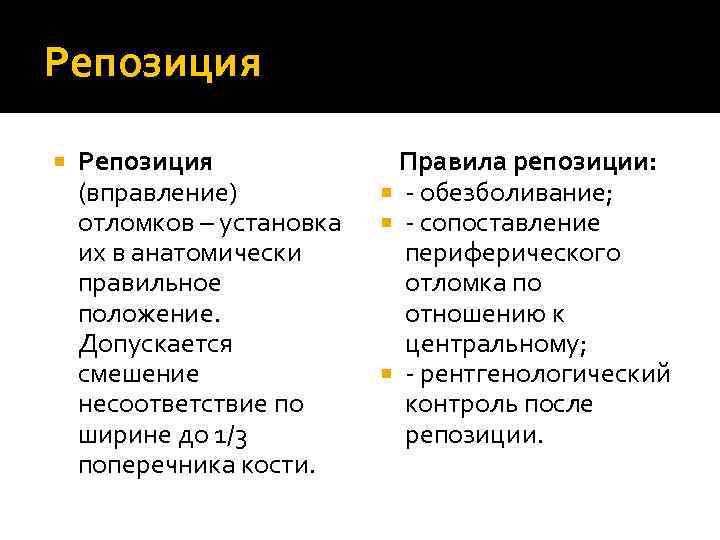 Репозиция

Репозиция (вправление) отломков – установка их в анатомически правильное положение. Допускается смешение несоответствие по ширине до 1/3 поперечника кости.

Правила репозиции:
- обезболивание;
- сопоставление периферического отломка по отношению к центральному;
- рентгенологический контроль после репозиции.